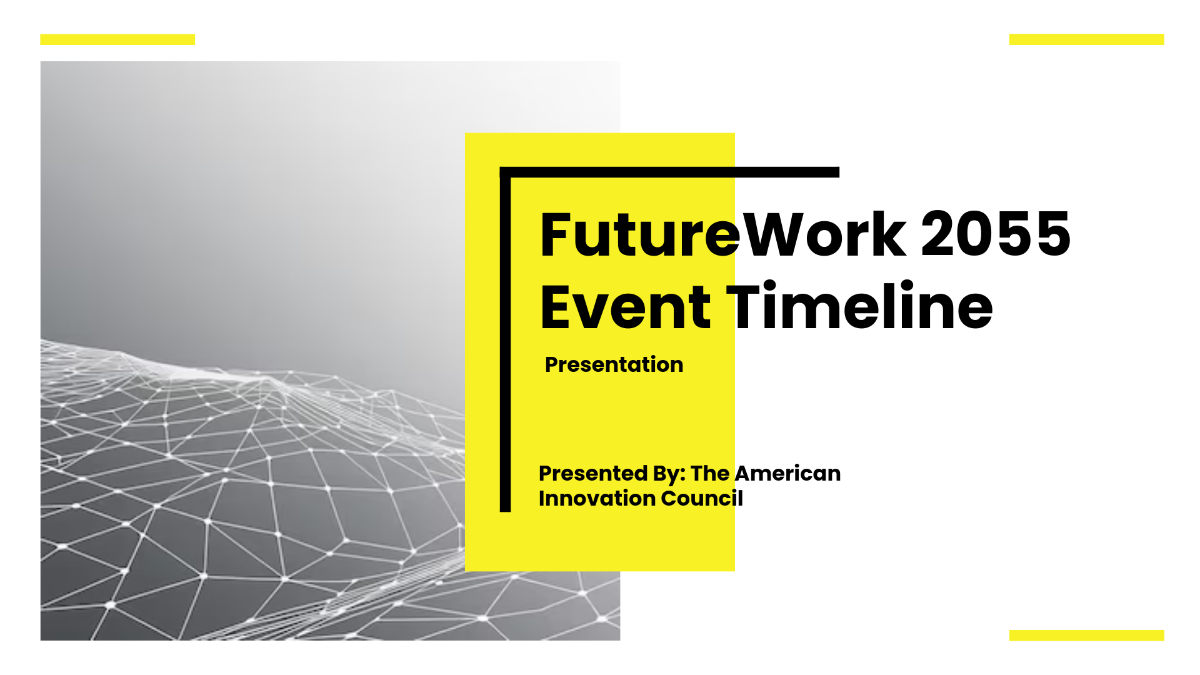 FutureWork 2055 Event Timeline

Presentation

Presented By: The American Innovation Council